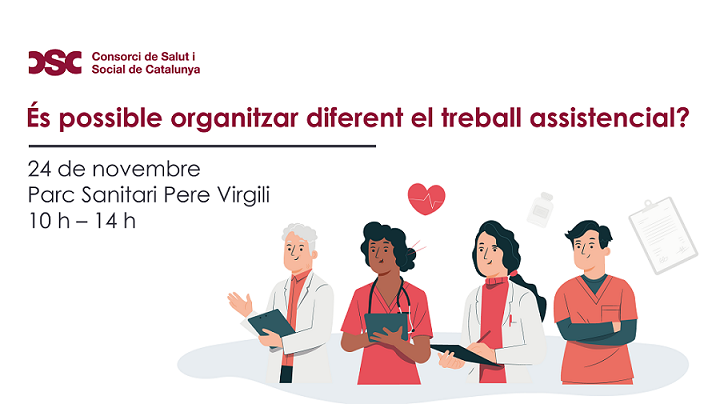 CSC Consorci de Salut i Social de Catalunya

És possible organitzar diferent el treball assistencial?

24 de novembre
Parc Sanitari Pere Virgili
10 h – 14 h